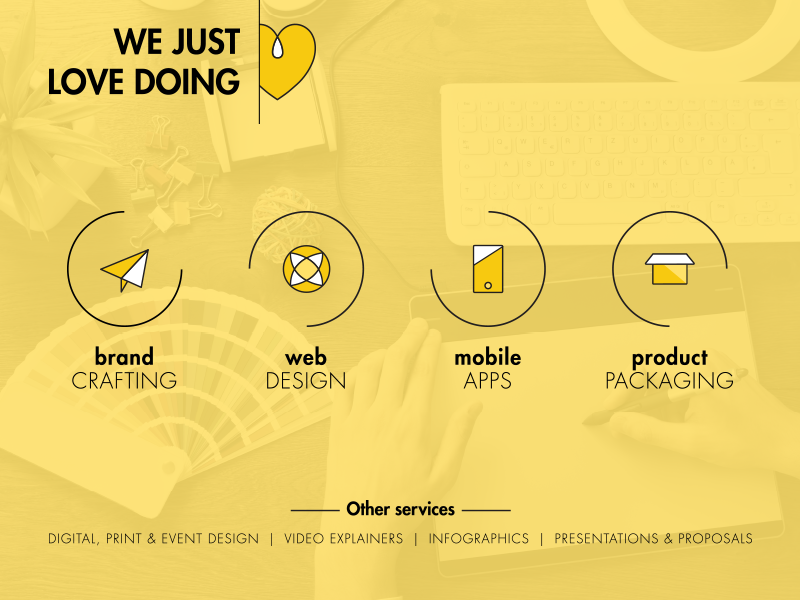 WE JUST LOVE DOING

brand
CRAFTING

web
DESIGN

mobile
APPS

product
PACKAGING

Other services

DIGITAL, PRINT & EVENT DESIGN | VIDEO EXPLAINERS | INFOGRAPHICS | PRESENTATIONS & PROPOSALS